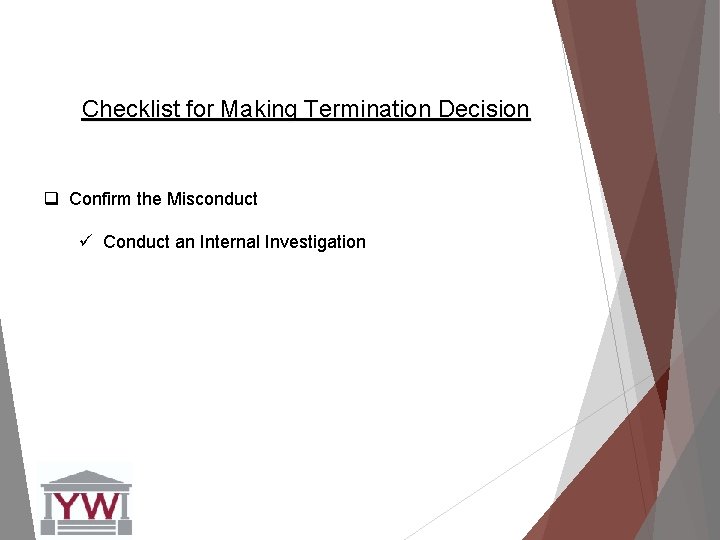 Checklist for Making Termination Decision

❑ Confirm the Misconduct

✓ Conduct an Internal Investigation

YW